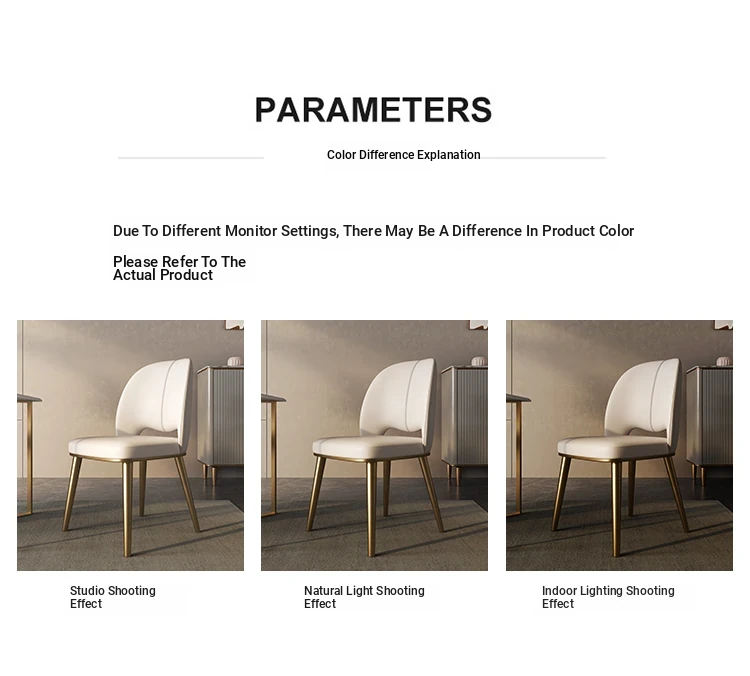 PARAMETERS

Color Difference Explanation

Due To Different Monitor Settings, There May Be A Difference In Product Color

Please Refer To The Actual Product

Studio Shooting Effect

Natural Light Shooting Effect

Indoor Lighting Shooting Effect